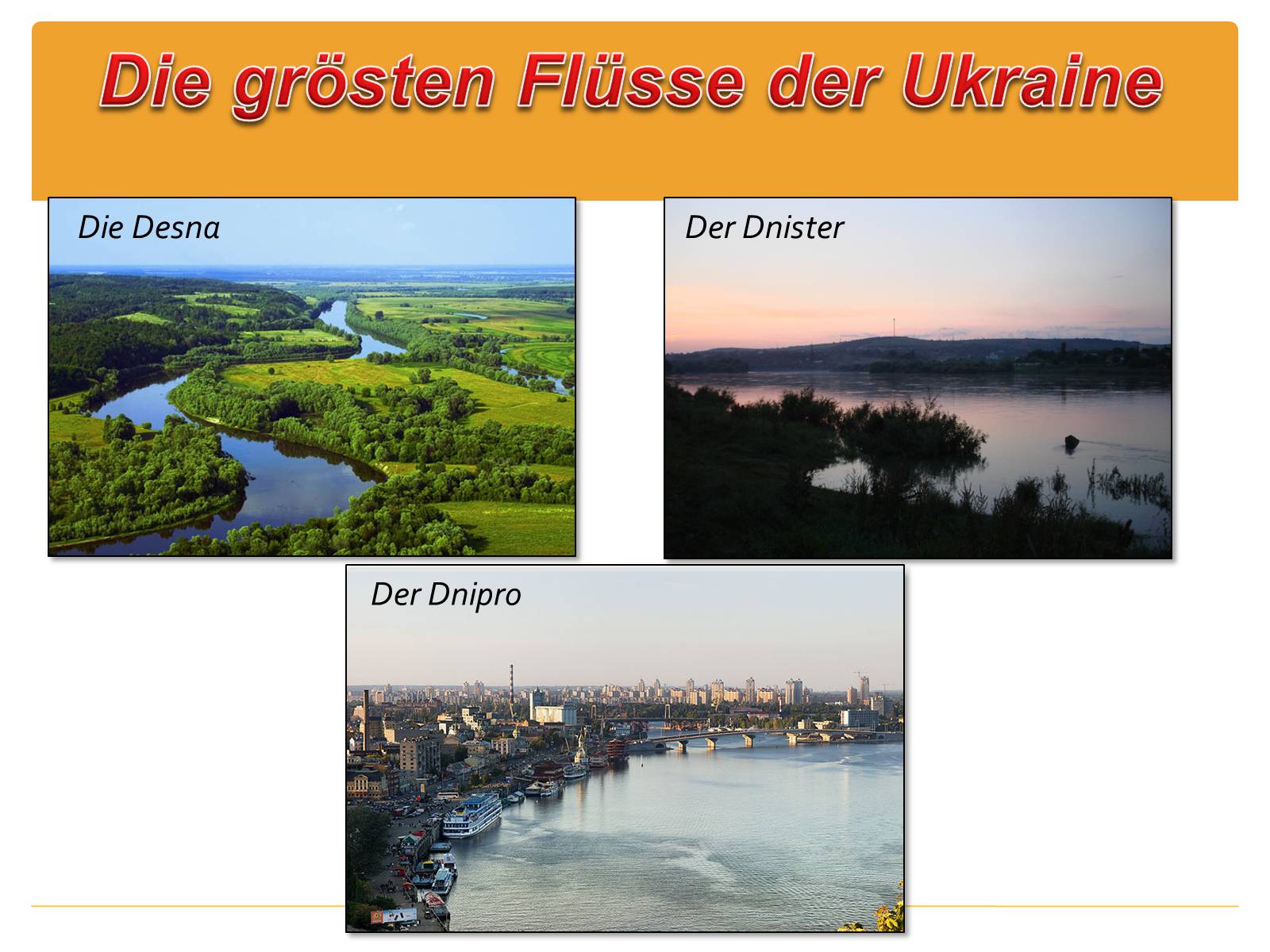 Die grösten Flüsse der Ukraine

Die Desna

Der Dnister

Der Dnipro